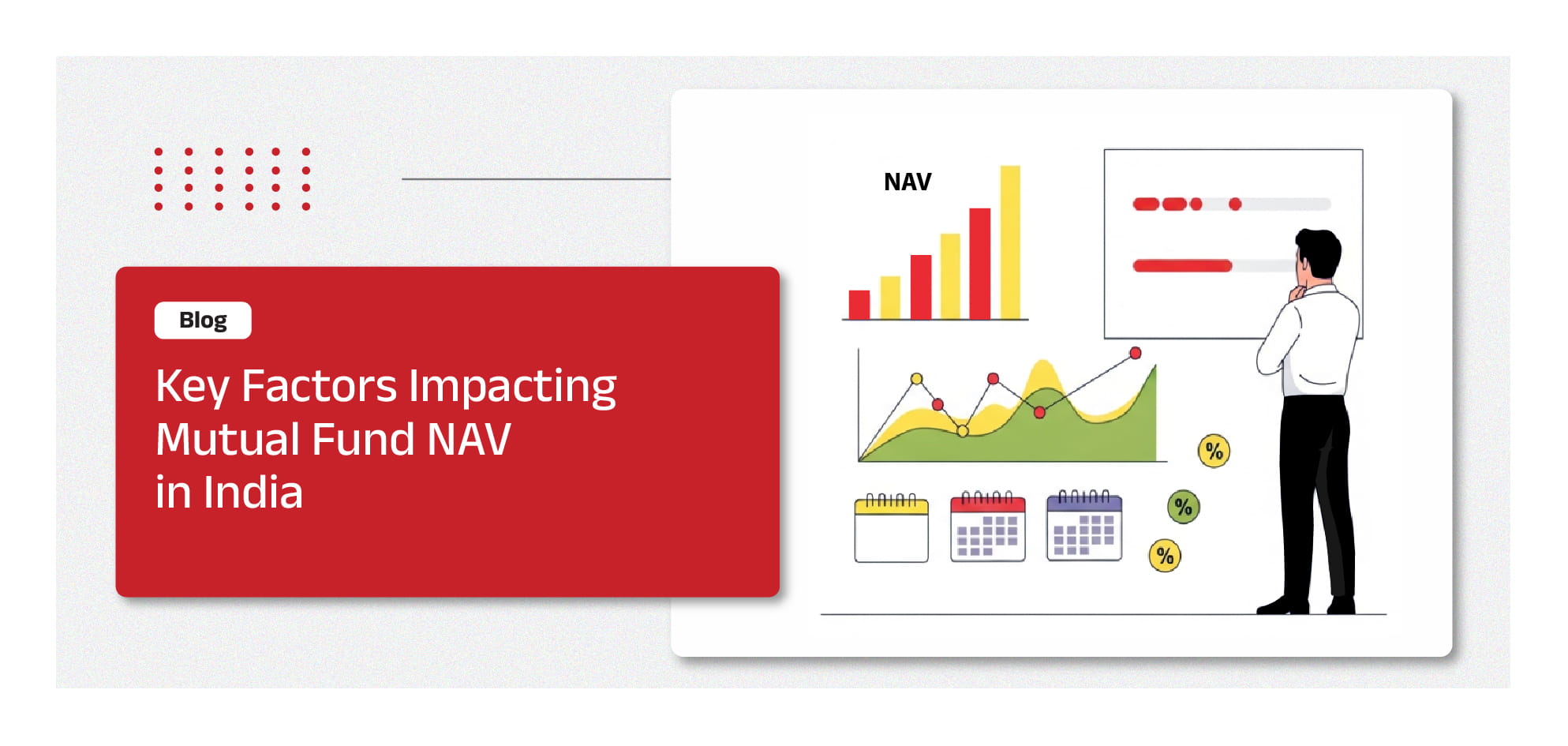 Blog

Key Factors Impacting Mutual Fund NAV in India

NAV

%

%

%